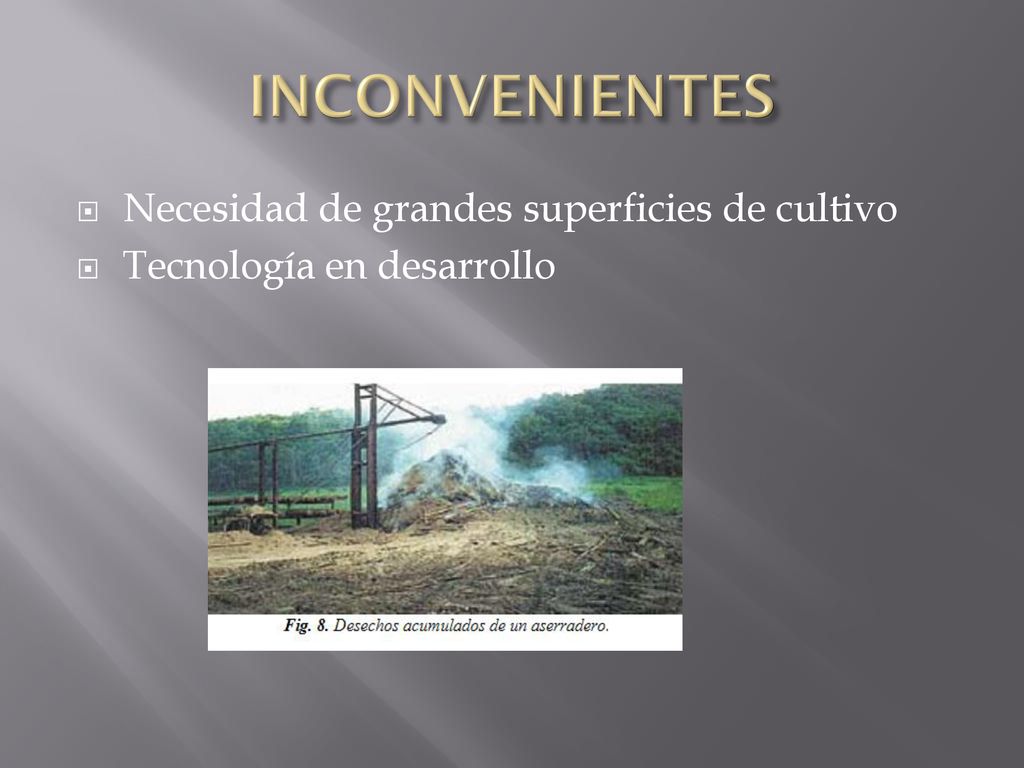 INCONVENIENTES

Necesidad de grandes superficies de cultivo
Tecnología en desarrollo

Fig. 8. Desechos acumulados de un aserradero.